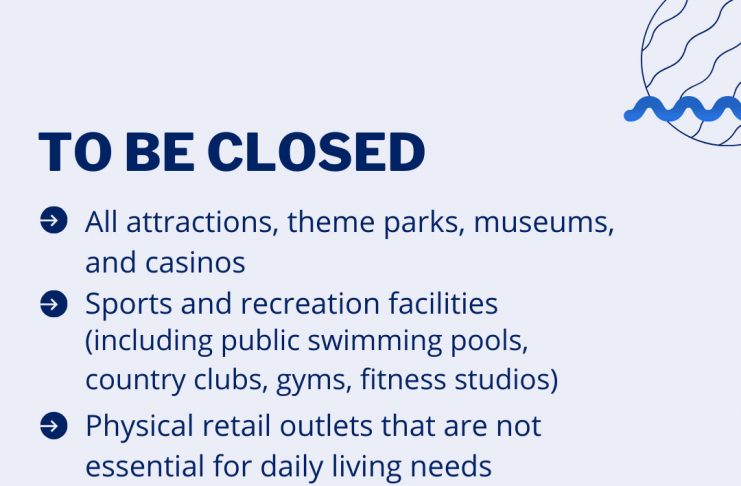 TO BE CLOSED

All attractions, theme parks, museums, and casinos

Sports and recreation facilities (including public swimming pools, country clubs, gyms, fitness studios)

Physical retail outlets that are not essential for daily living needs